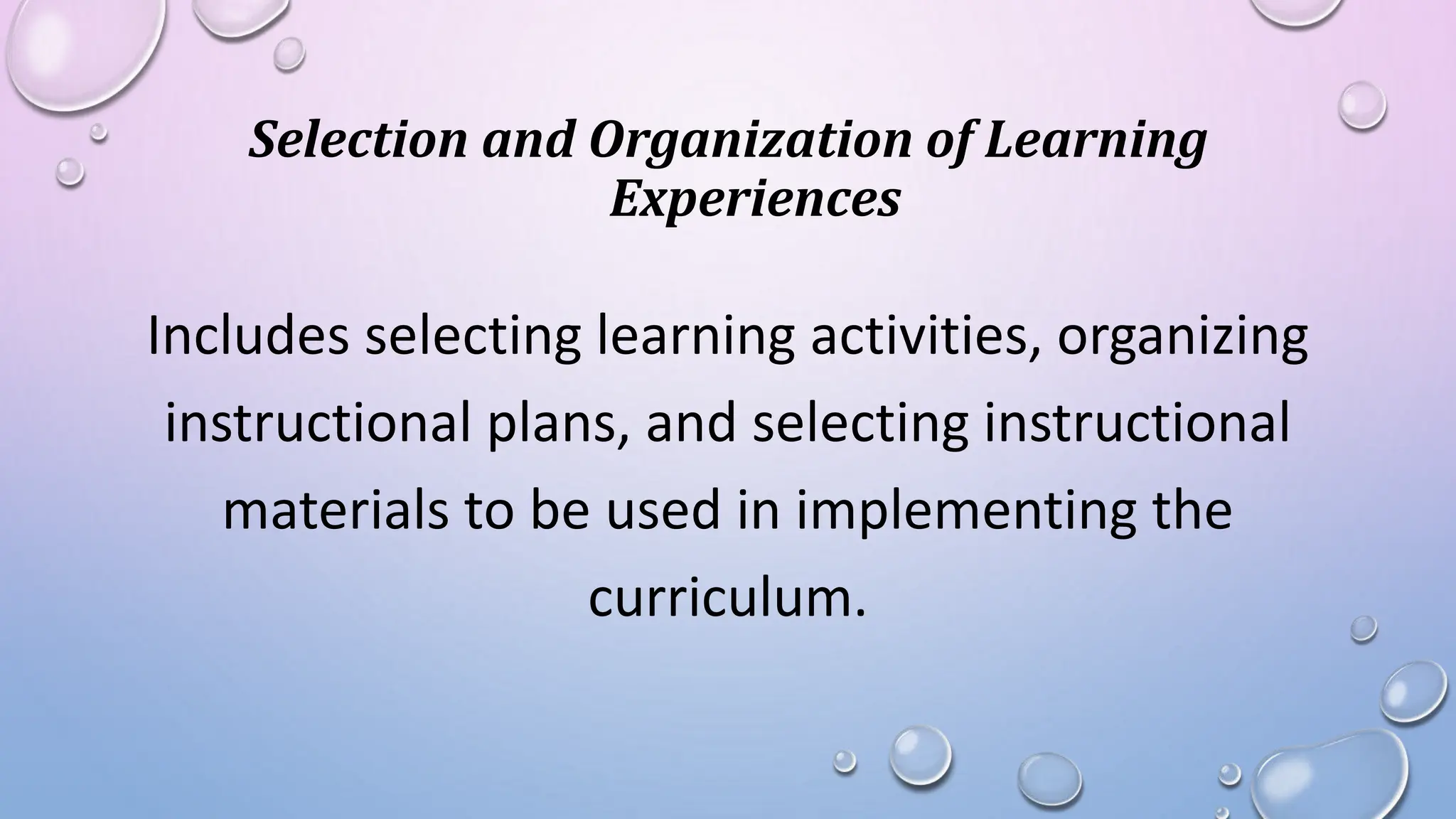 Selection and Organization of Learning Experiences

Includes selecting learning activities, organizing instructional plans, and selecting instructional materials to be used in implementing the curriculum.